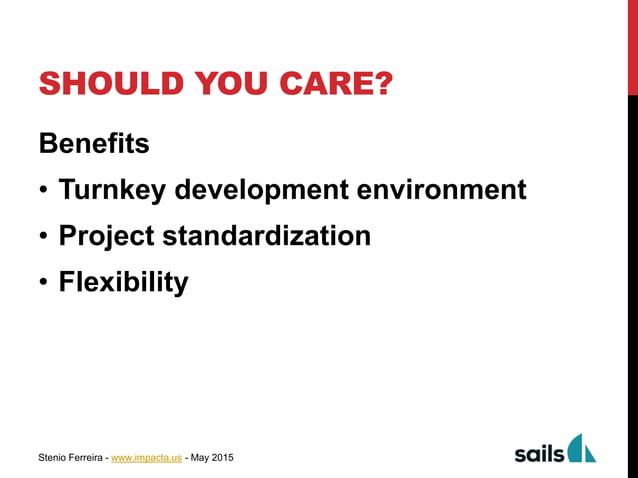 SHOULD YOU CARE?

Benefits

• Turnkey development environment

• Project standardization

• Flexibility

Stenio Ferreira - www.impacta.us - May 2015

sails